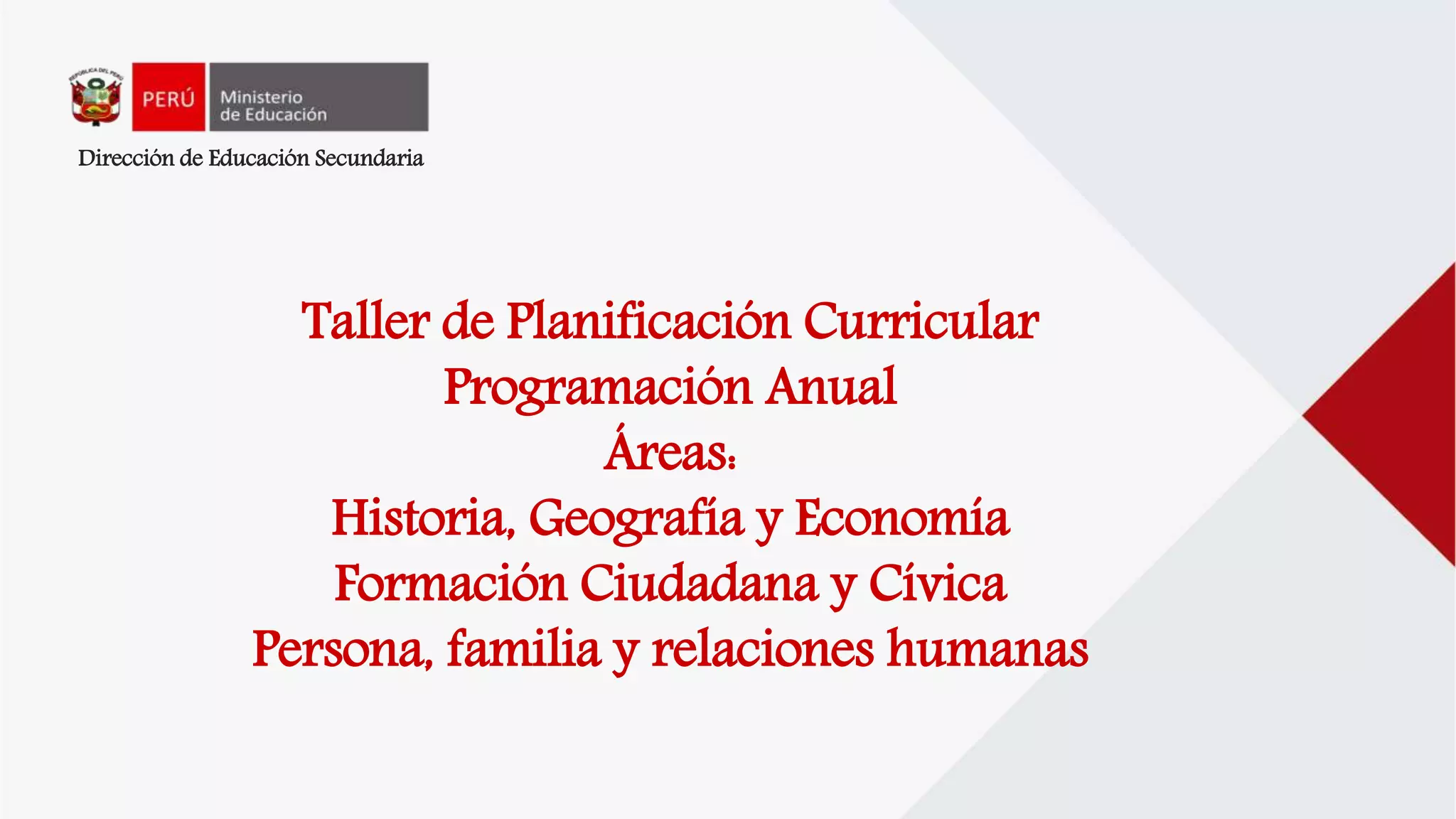 REPÚBLICA DEL PERÚ

PERÚ

Ministerio de Educación

Dirección de Educación Secundaria

Taller de Planificación Curricular
Programación Anual
Áreas:
Historia, Geografía y Economía
Formación Ciudadana y Cívica
Persona, familia y relaciones humanas